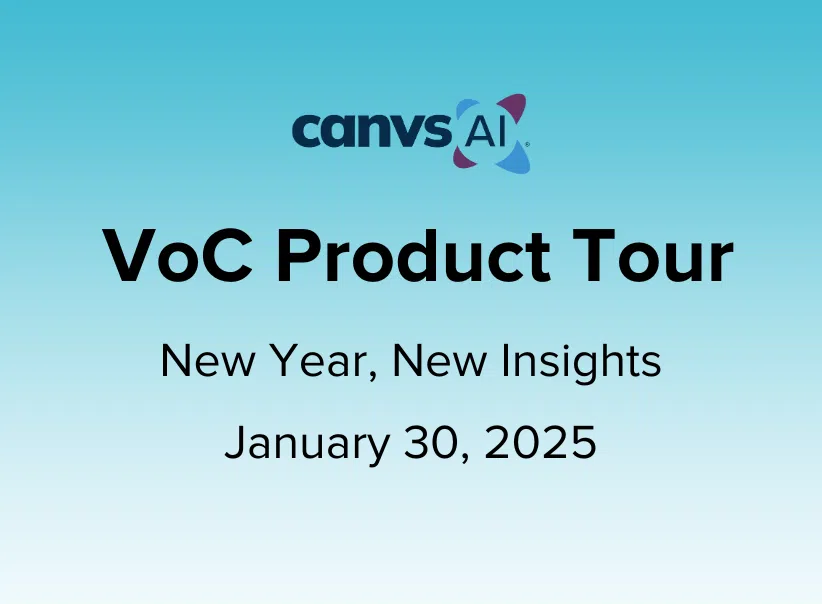 canvs AI

VoC Product Tour

New Year, New Insights

January 30, 2025